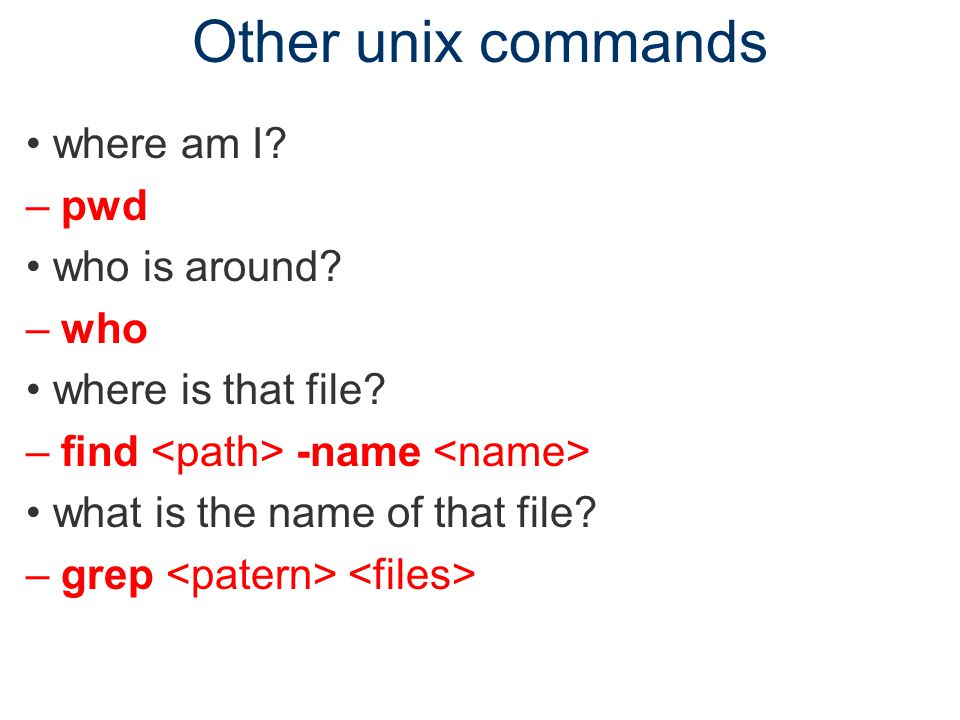 Other unix commands

• where am I?

– pwd

• who is around?

– who

• where is that file?

– find <path> -name <name>

• what is the name of that file?

– grep <patern> <files>